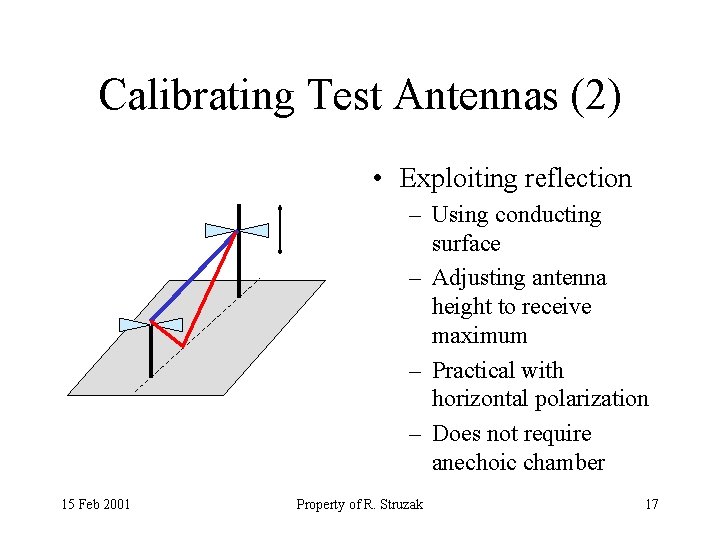 Calibrating Test Antennas (2)

• Exploiting reflection
– Using conducting surface
– Adjusting antenna height to receive maximum
– Practical with horizontal polarization
– Does not require anechoic chamber

15 Feb 2001

Property of R. Struzak

17